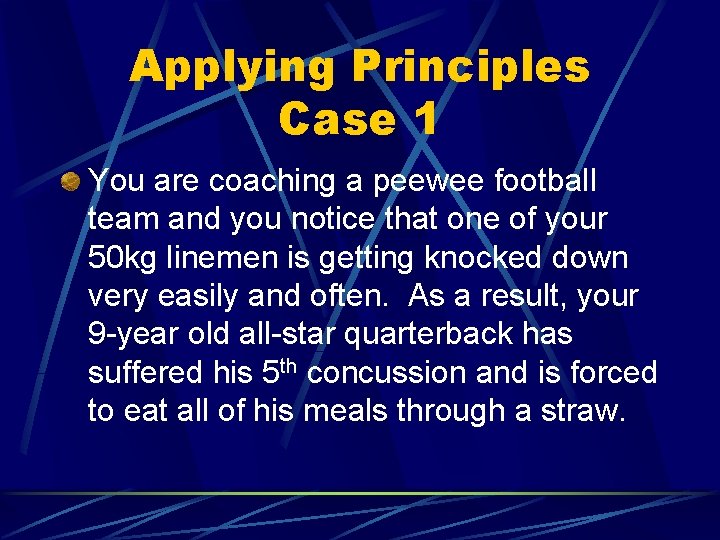 Applying Principles
Case 1

You are coaching a peewee football team and you notice that one of your 50kg linemen is getting knocked down very easily and often. As a result, your 9-year old all-star quarterback has suffered his 5$^{th}$ concussion and is forced to eat all of his meals through a straw.